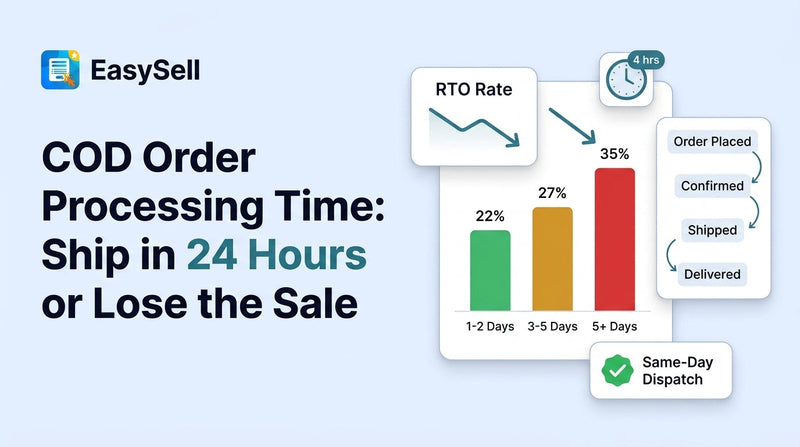 EasySell

COD Order Processing Time: Ship in 24 Hours or Lose the Sale

RTO Rate

4 hrs

22%
27%
35%

1-2 Days
3-5 Days
5+ Days

Order Placed
Confirmed
Shipped
Delivered

Same-Day Dispatch